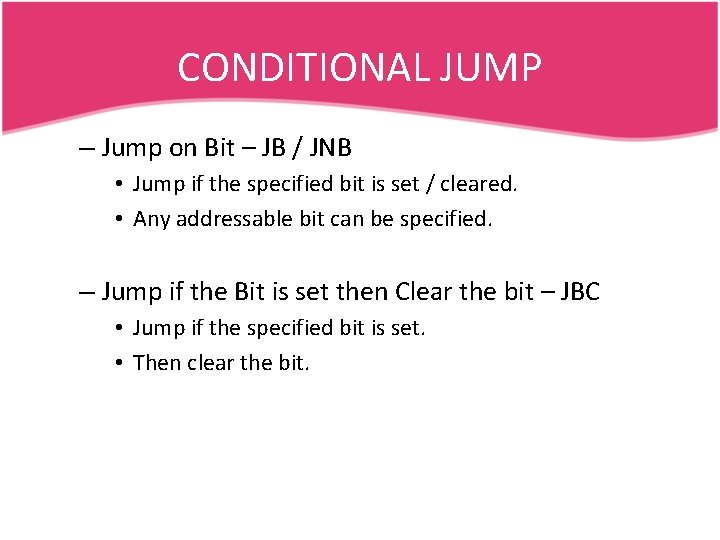 CONDITIONAL JUMP

– Jump on Bit – JB / JNB

• Jump if the specified bit is set / cleared.

• Any addressable bit can be specified.

– Jump if the Bit is set then Clear the bit – JBC

• Jump if the specified bit is set.

• Then clear the bit.